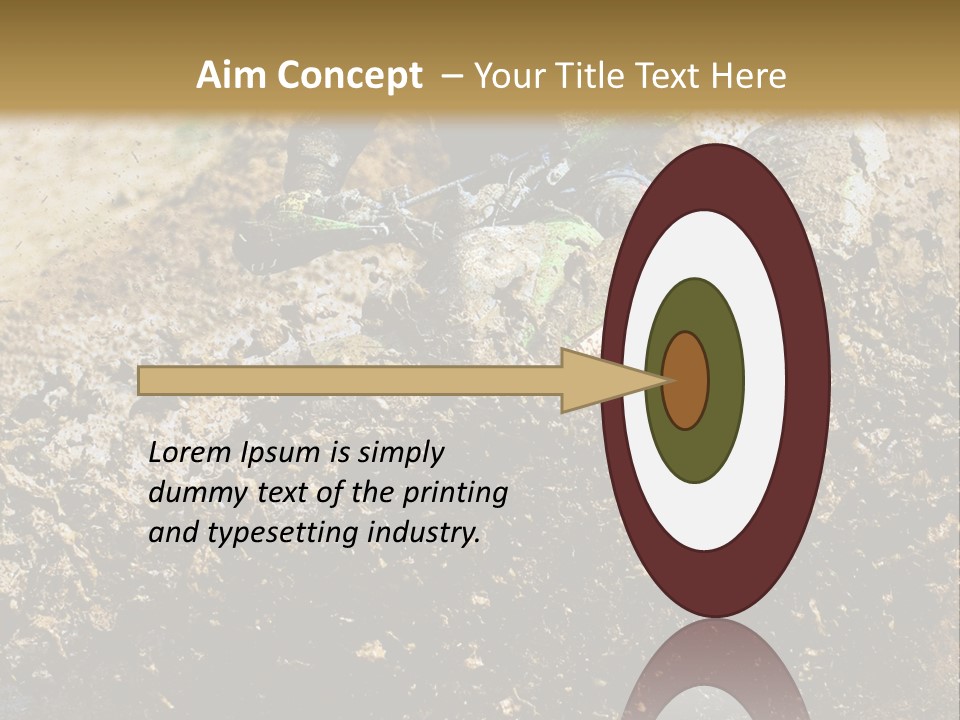 Aim Concept – Your Title Text Here

Lorem Ipsum is simply dummy text of the printing and typesetting industry.